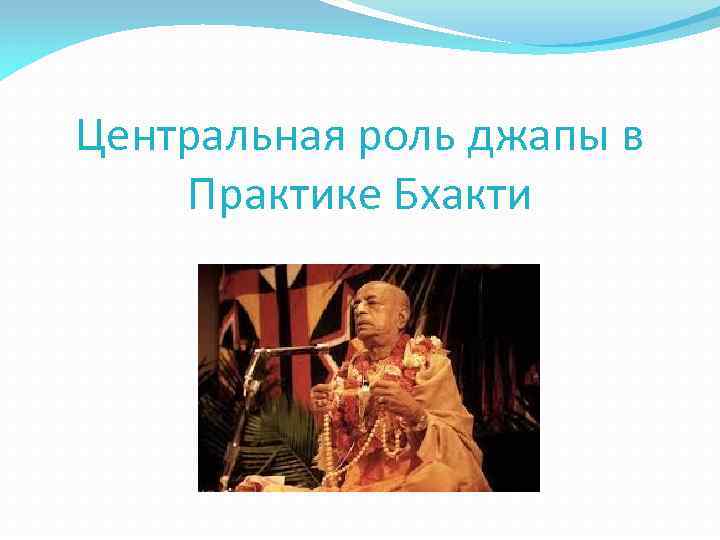 Центральная роль джапы в Практике Бхакти